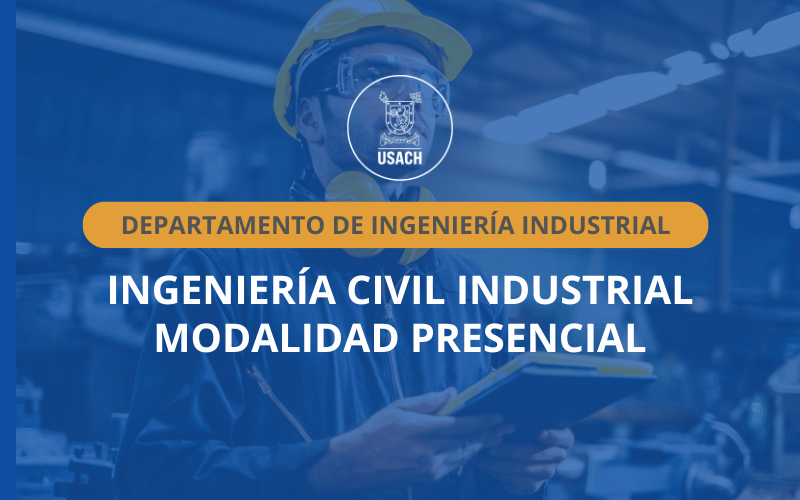 USACH

DEPARTAMENTO DE INGENIERÍA INDUSTRIAL

INGENIERÍA CIVIL INDUSTRIAL
MODALIDAD PRESENCIAL